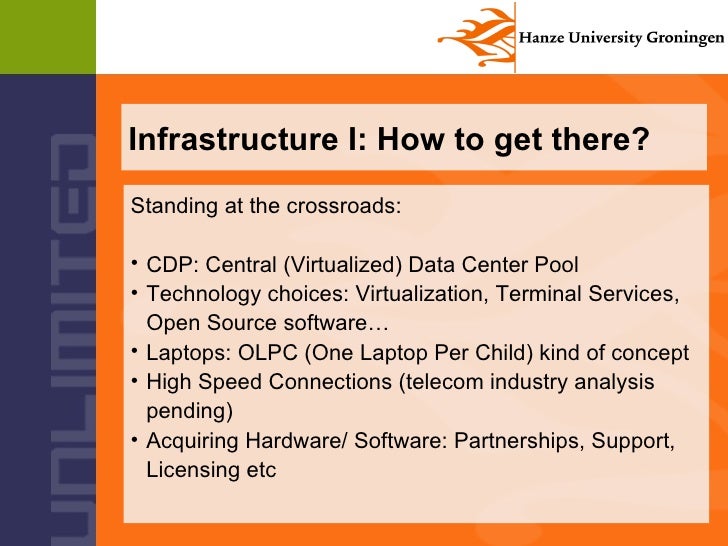 Hanze University Groningen

UNLIMITED

Infrastructure I: How to get there?

Standing at the crossroads:

• CDP: Central (Virtualized) Data Center Pool
• Technology choices: Virtualization, Terminal Services, Open Source software…
• Laptops: OLPC (One Laptop Per Child) kind of concept
• High Speed Connections (telecom industry analysis pending)
• Acquiring Hardware/ Software: Partnerships, Support, Licensing etc